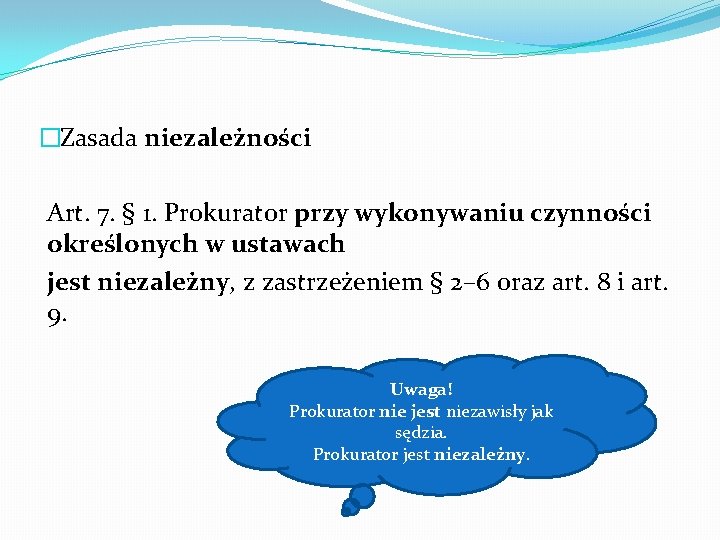 □Zasada niezależności

Art. 7. § 1. Prokurator przy wykonywaniu czynności określonych w ustawach

jest niezależny, z zastrzeżeniem § 2–6 oraz art. 8 i art. 9.

Uwaga!
Prokurator nie jest niezawisły jak sędzia.
Prokurator jest niezależny.